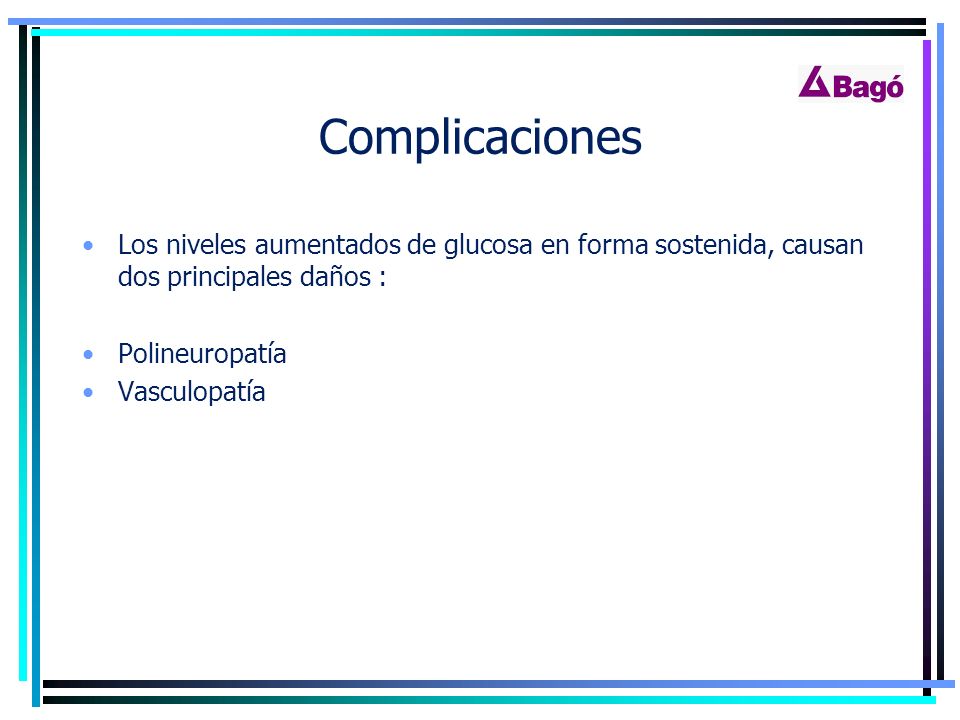 Bagó

Complicaciones

• Los niveles aumentados de glucosa en forma sostenida, causan dos principales daños :

• Polineuropatía
• Vasculopatía